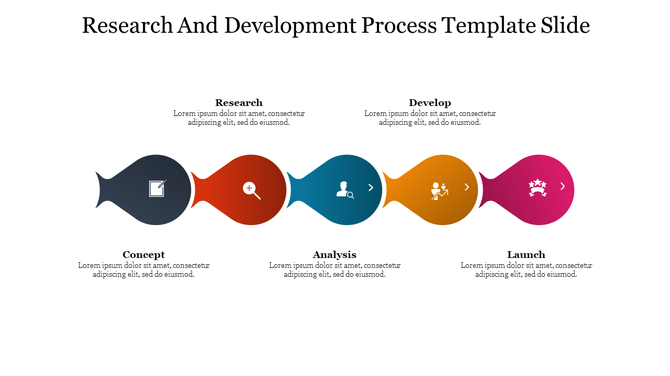 Research And Development Process Template Slide

Research
Lorem ipsum dolor sit amet, consectetur adipiscing elit, sed do eiusmod.

Develop
Lorem ipsum dolor sit amet, consectetur adipiscing elit, sed do eiusmod.

Concept
Lorem ipsum dolor sit amet, consectetur adipiscing elit, sed do eiusmod.

Analysis
Lorem ipsum dolor sit amet, consectetur adipiscing elit, sed do eiusmod.

Launch
Lorem ipsum dolor sit amet, consectetur adipiscing elit, sed do eiusmod.